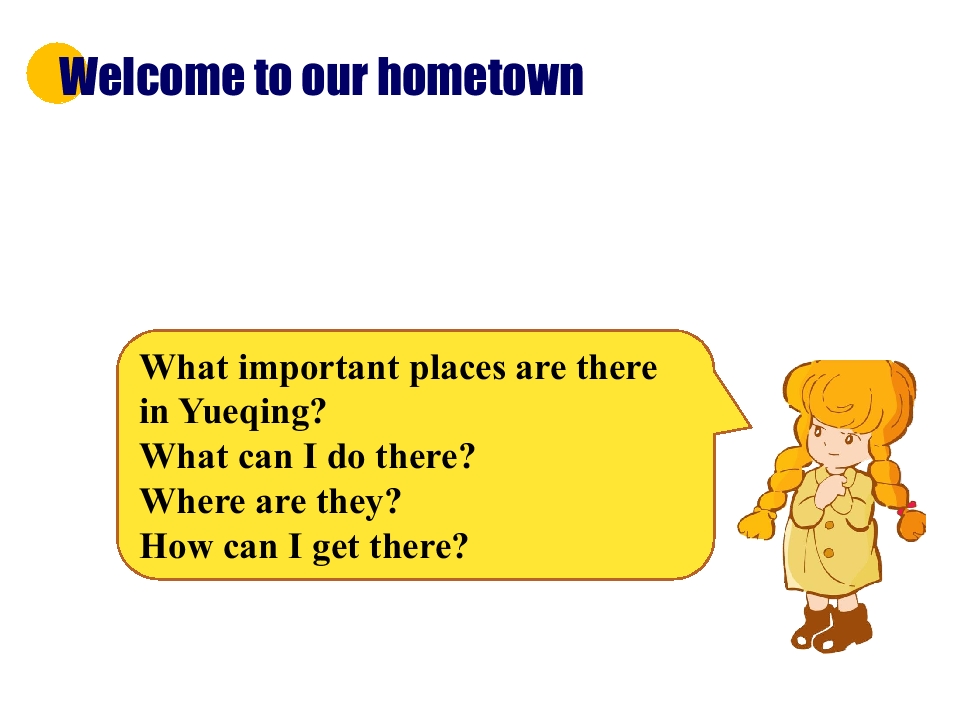 Welcome to our hometown

What important places are there in Yueqing?
What can I do there?
Where are they?
How can I get there?